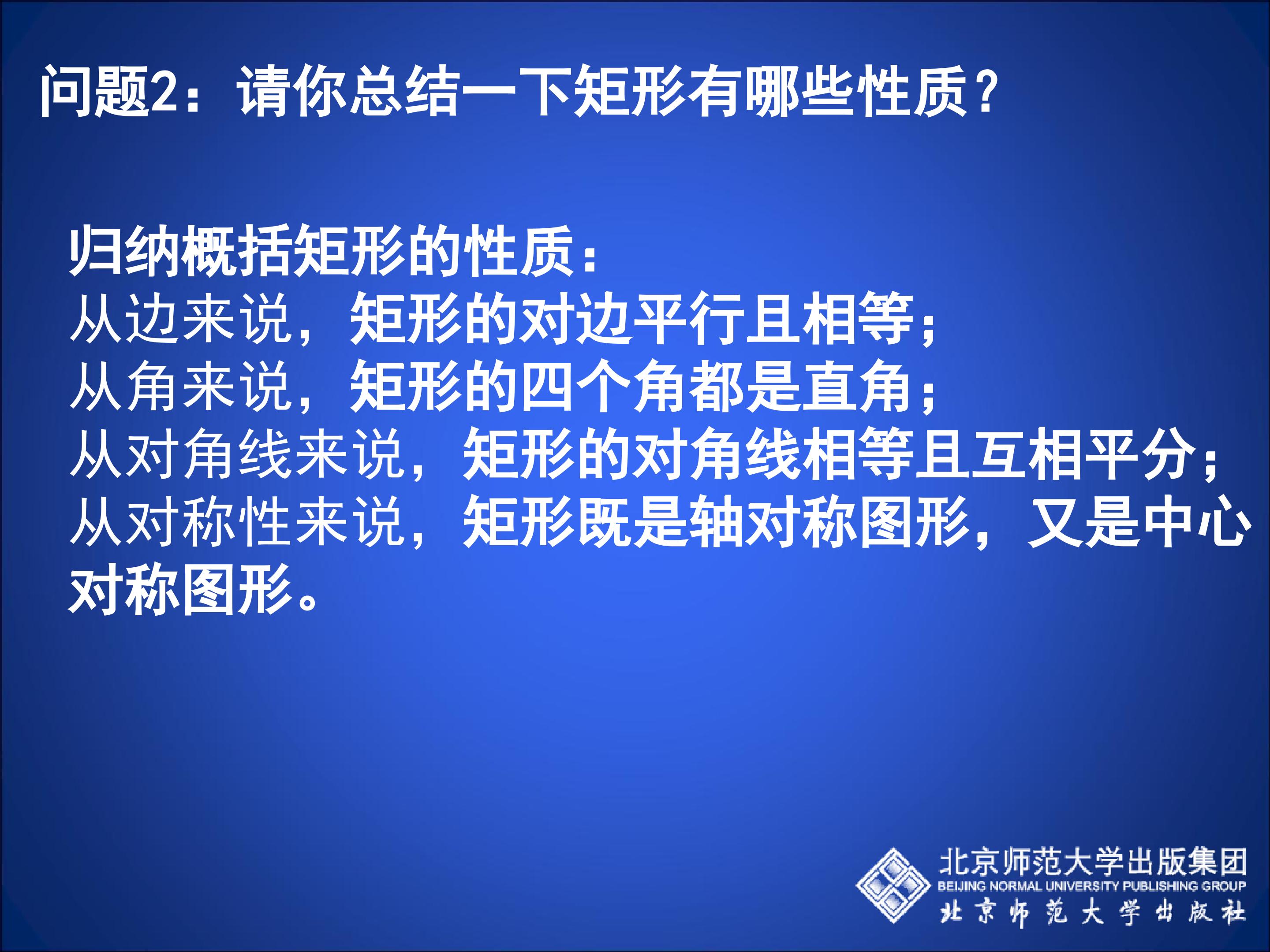 问题2：请你总结一下矩形有哪些性质？

归纳概括矩形的性质：
从边来说，矩形的对边平行且相等；
从角来说，矩形的四个角都是直角；
从对角线来说，矩形的对角线相等且互相平分；
从对称性来说，矩形既是轴对称图形，又是中心对称图形。

北京师范大学出版集团
BEIJING NORMAL UNIVERSITY PUBLISHING GROUP
北京师范大学出版社